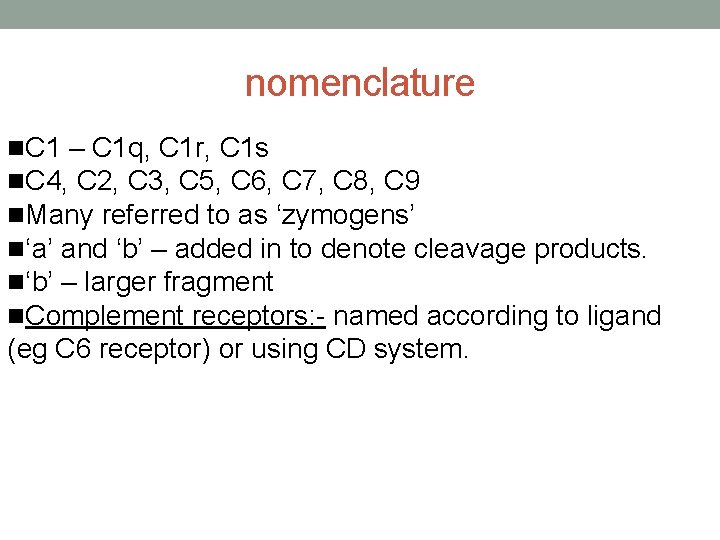 nomenclature

■C1 – C1q, C1r, C1s
■C4, C2, C3, C5, C6, C7, C8, C9
■Many referred to as ‘zymogens’
■‘a’ and ‘b’ – added in to denote cleavage products.
■‘b’ – larger fragment
■Complement receptors:- named according to ligand (eg C6 receptor) or using CD system.